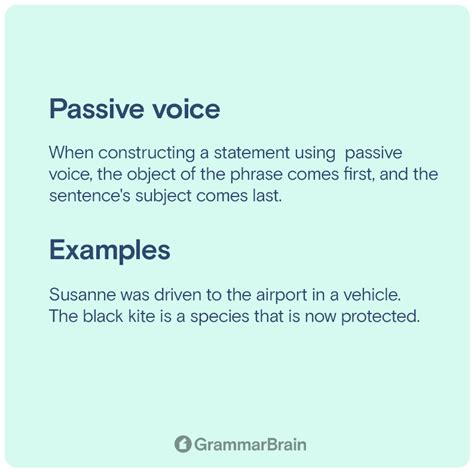 Passive voice

When constructing a statement using passive voice, the object of the phrase comes first, and the sentence's subject comes last.

Examples

Susanne was driven to the airport in a vehicle.
The black kite is a species that is now protected.

GrammarBrain